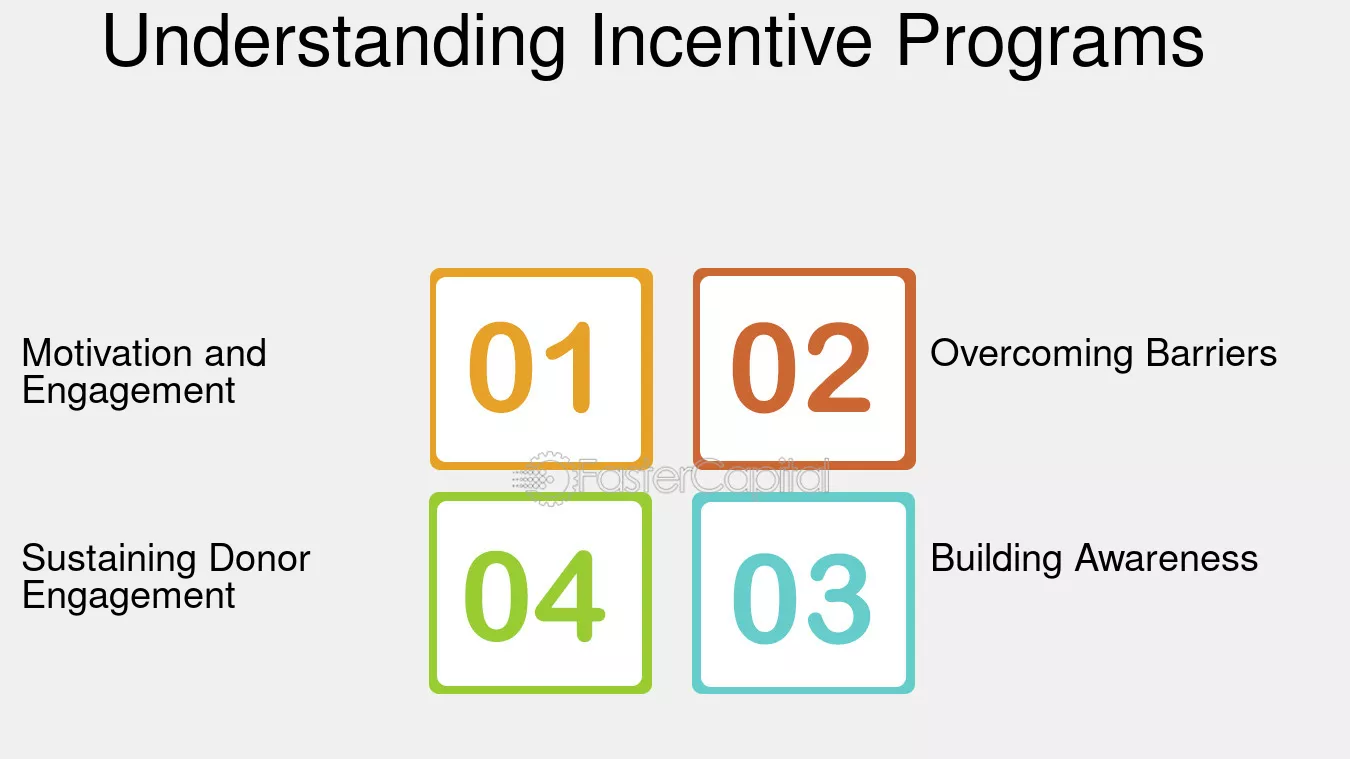 Understanding Incentive Programs

Motivation and Engagement

01

02

Overcoming Barriers

Sustaining Donor Engagement

04

03

Building Awareness

FasterCapital